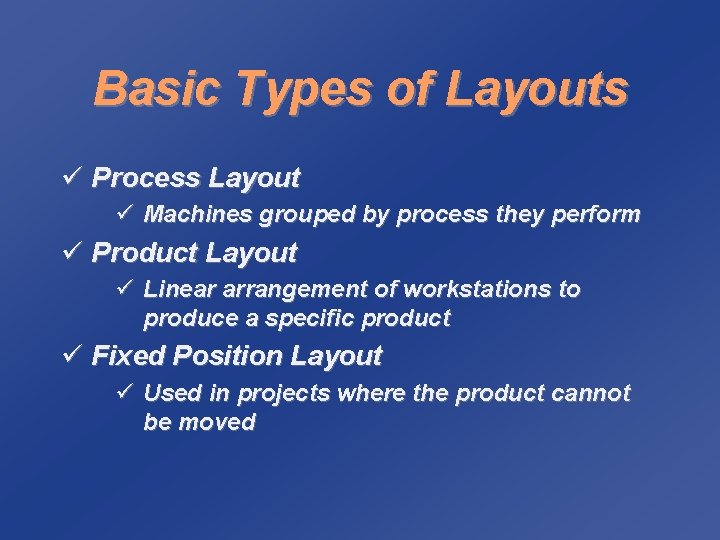 Basic Types of Layouts

✓ Process Layout

✓ Machines grouped by process they perform

✓ Product Layout

✓ Linear arrangement of workstations to produce a specific product

✓ Fixed Position Layout

✓ Used in projects where the product cannot be moved